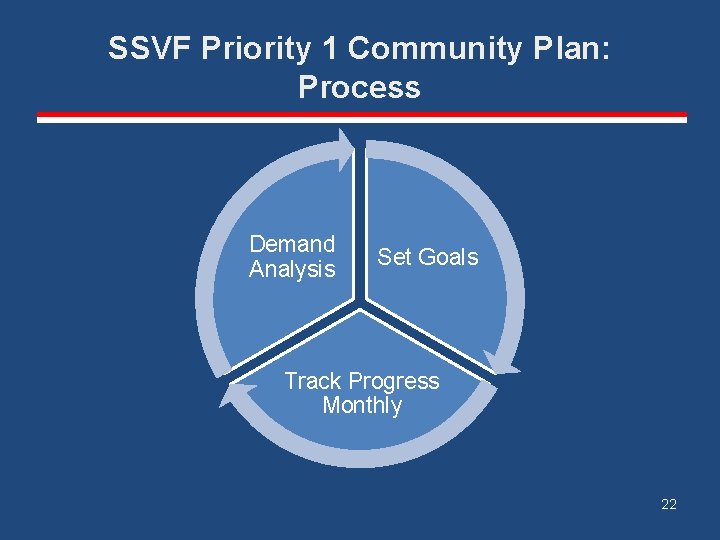 SSVF Priority 1 Community Plan: Process

Demand Analysis

Set Goals

Track Progress Monthly

22